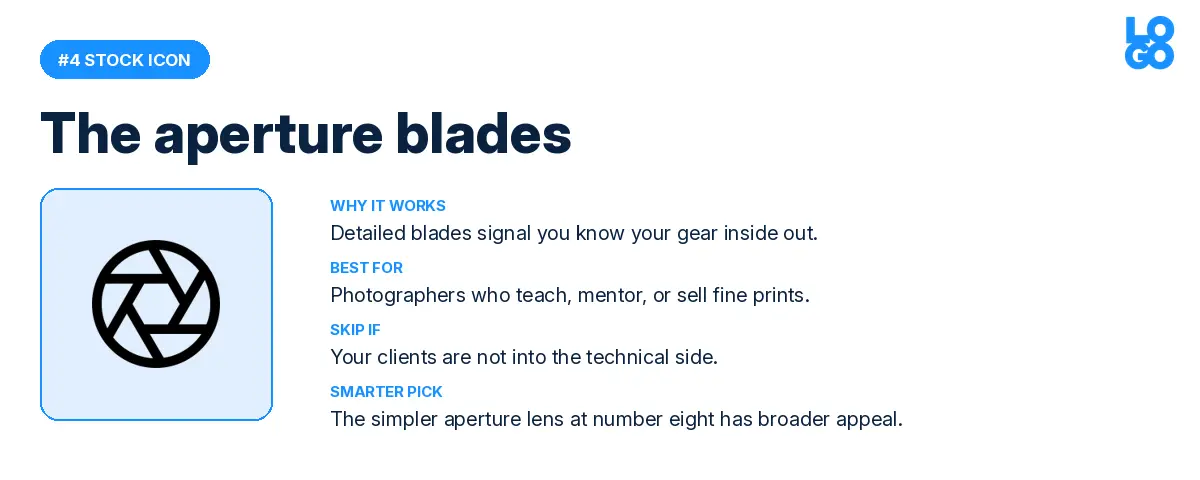 #4 STOCK ICON

LOGO

The aperture blades

WHY IT WORKS
Detailed blades signal you know your gear inside out.

BEST FOR
Photographers who teach, mentor, or sell fine prints.

SKIP IF
Your clients are not into the technical side.

SMARTER PICK
The simpler aperture lens at number eight has broader appeal.